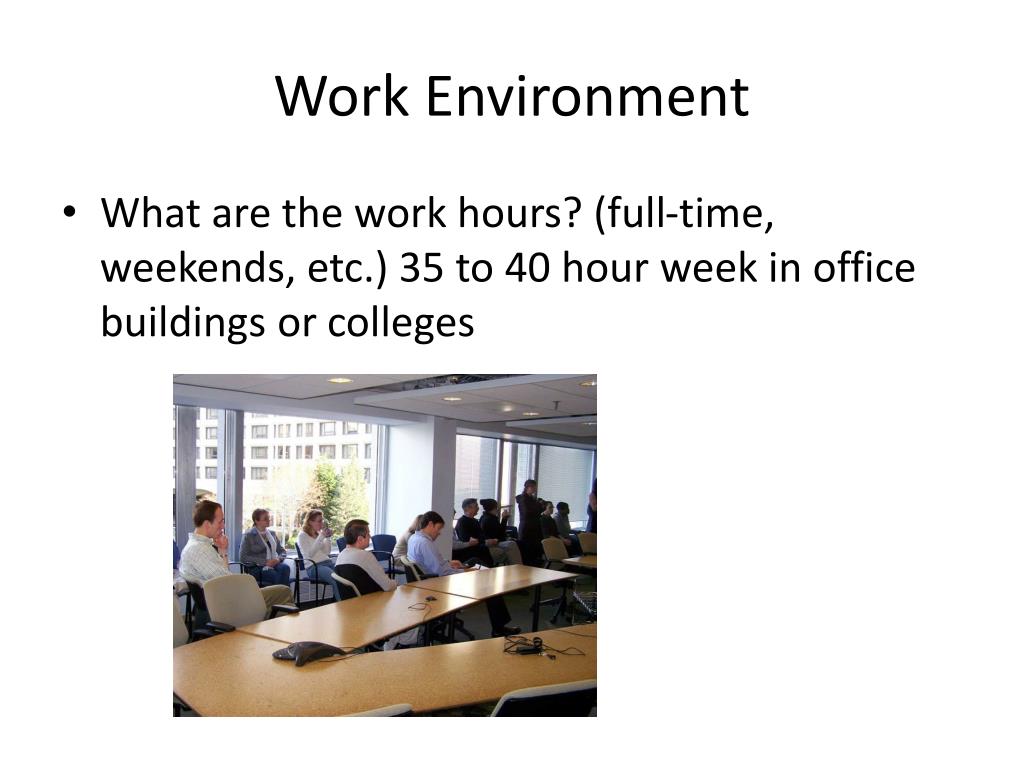 Work Environment

• What are the work hours? (full-time, weekends, etc.) 35 to 40 hour week in office buildings or colleges